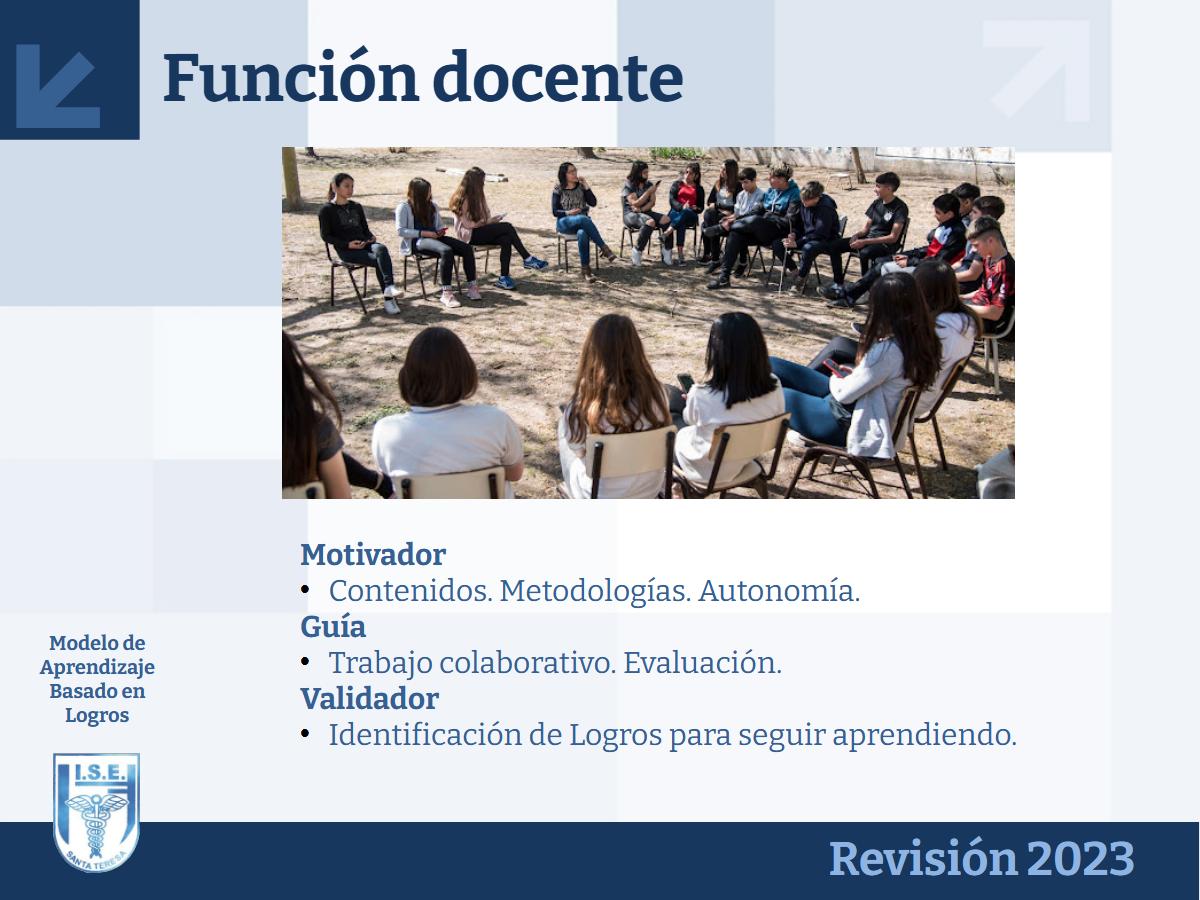 Función docente

Motivador
• Contenidos. Metodologías. Autonomía.
Guía
• Trabajo colaborativo. Evaluación.
Validador
• Identificación de Logros para seguir aprendiendo.

Modelo de Aprendizaje Basado en Logros

I.S.E.
SANTA TERESA

Revisión 2023